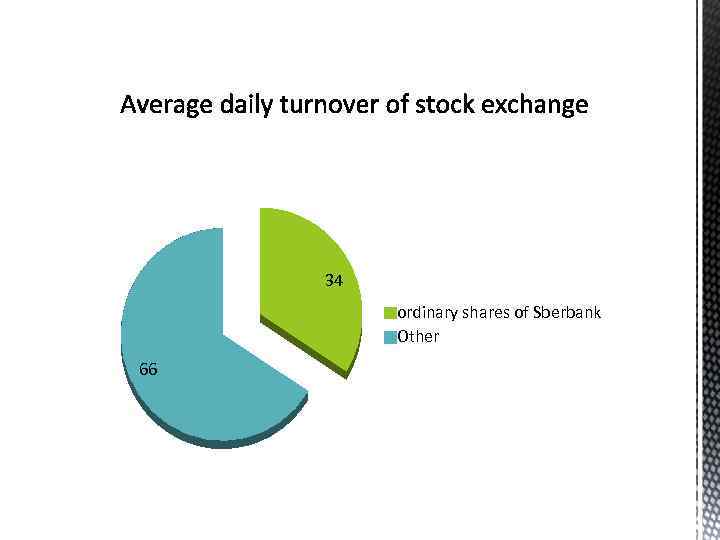 Average daily turnover of stock exchange

34

66

ordinary shares of Sberbank
Other